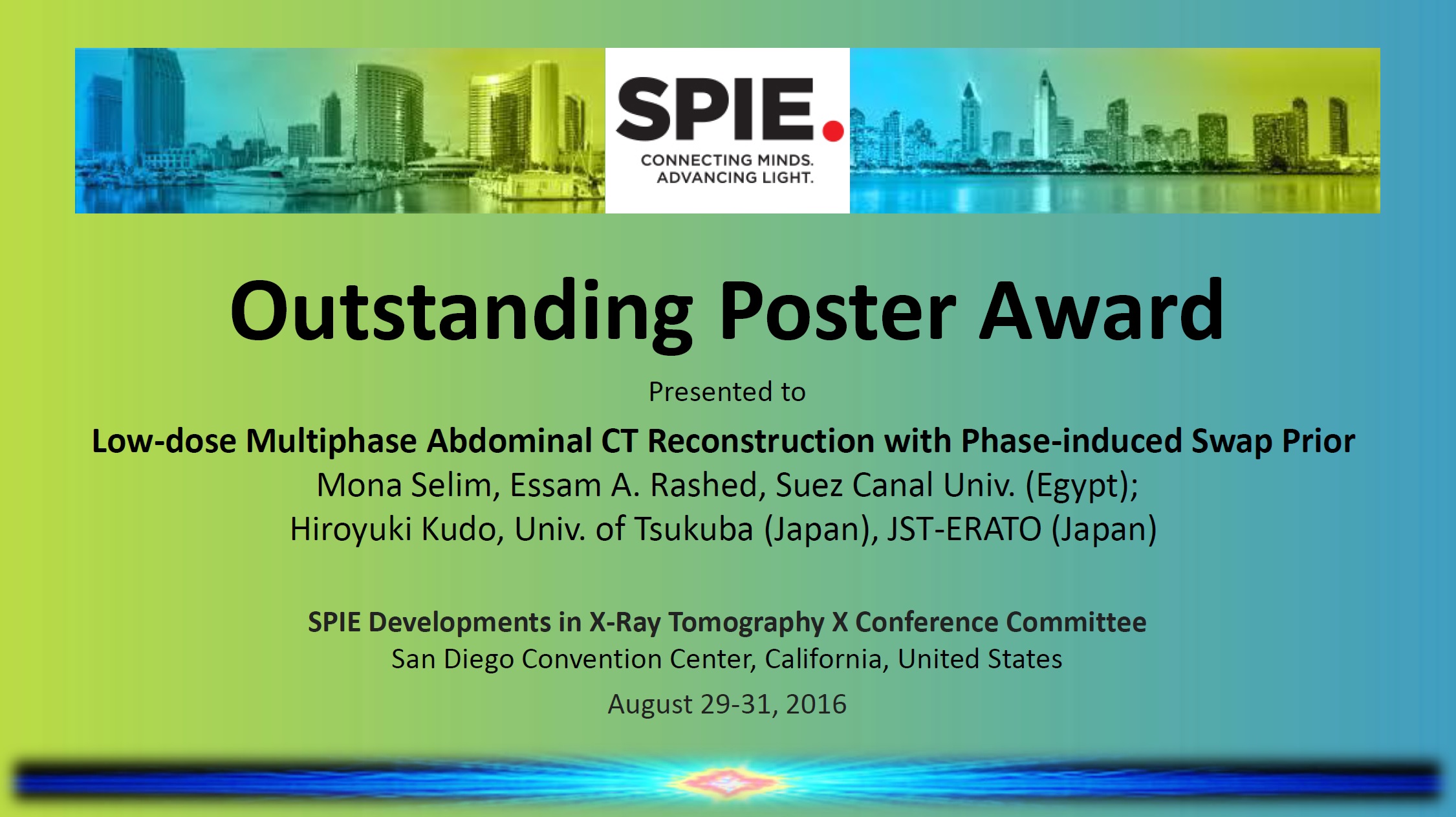 SPIE.

CONNECTING MINDS.
ADVANCING LIGHT.

Outstanding Poster Award

Presented to

Low-dose Multiphase Abdominal CT Reconstruction with Phase-induced Swap Prior

Mona Selim, Essam A. Rashed, Suez Canal Univ. (Egypt);
Hiroyuki Kudo, Univ. of Tsukuba (Japan), JST-ERATO (Japan)

SPIE Developments in X-Ray Tomography X Conference Committee
San Diego Convention Center, California, United States

August 29-31, 2016